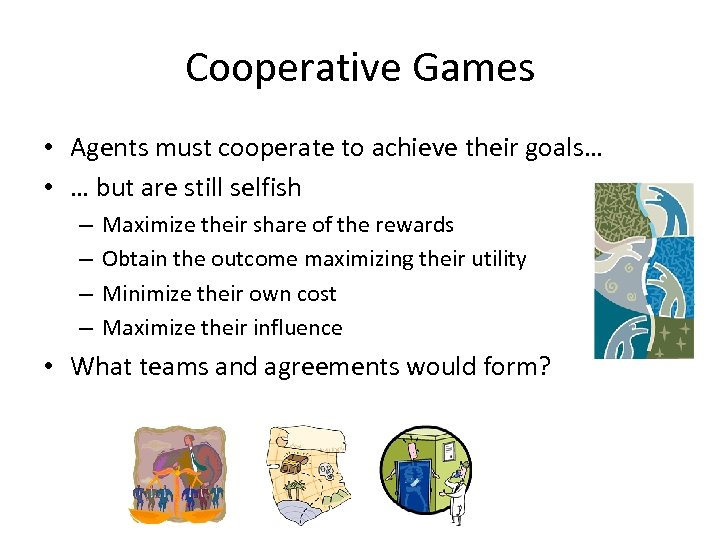 Cooperative Games

• Agents must cooperate to achieve their goals…
• … but are still selfish
– Maximize their share of the rewards
– Obtain the outcome maximizing their utility
– Minimize their own cost
– Maximize their influence
• What teams and agreements would form?